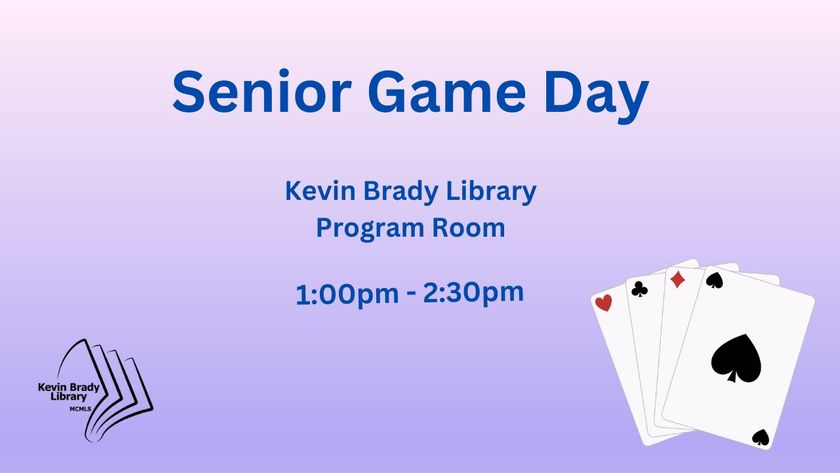 Senior Game Day

Kevin Brady Library
Program Room

1:00pm - 2:30pm

Kevin Brady Library
MCMLS